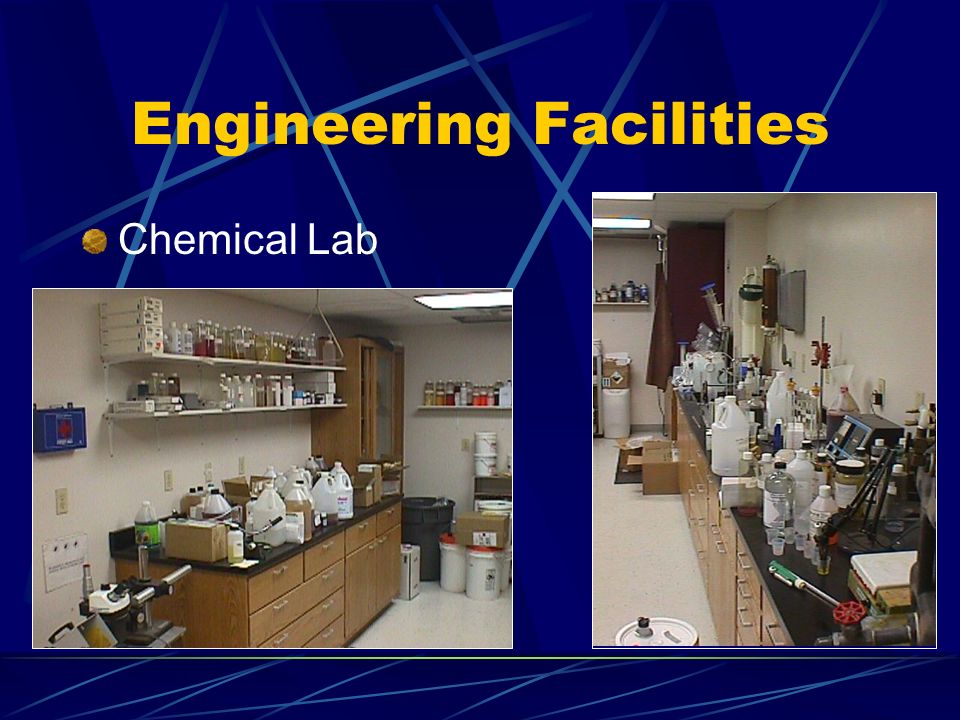 Engineering Facilities

Chemical Lab